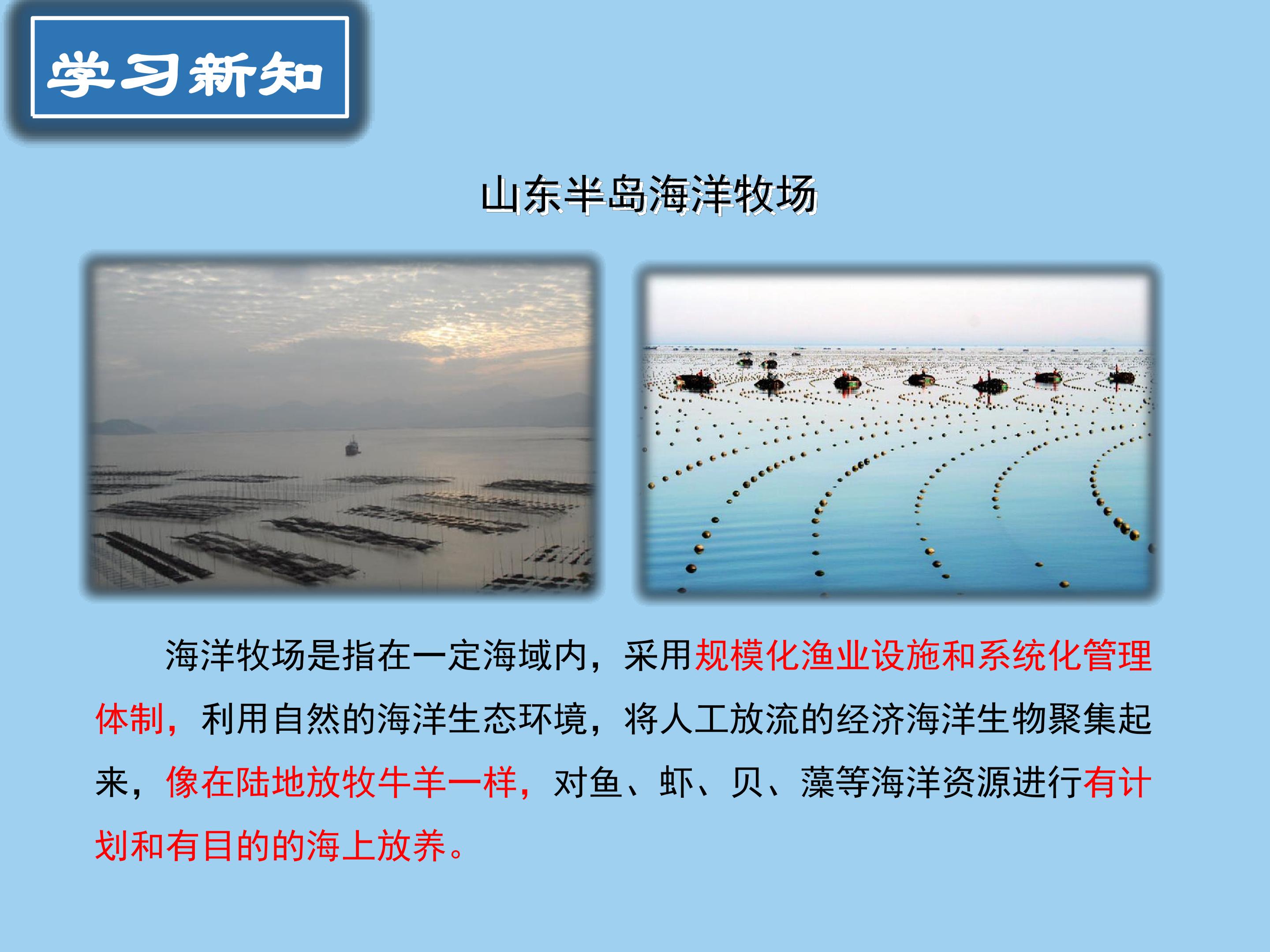 学习新知

山东半岛海洋牧场

海洋牧场是指在一定海域内，采用规模化渔业设施和系统化管理体制，利用自然的海洋生态环境，将人工放流的经济海洋生物聚集起来，像在陆地放牧牛羊一样，对鱼、虾、贝、藻等海洋资源进行有计划和有目的的海上放养。